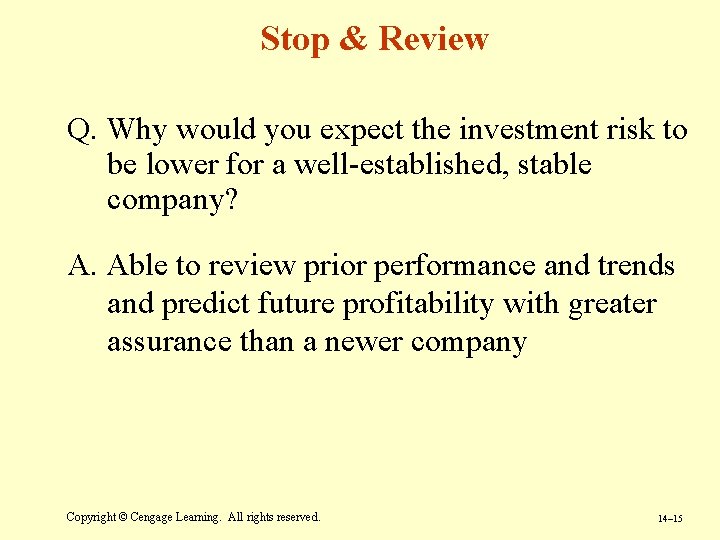 Stop & Review

Q. Why would you expect the investment risk to be lower for a well-established, stable company?

A. Able to review prior performance and trends and predict future profitability with greater assurance than a newer company

Copyright © Cengage Learning. All rights reserved.

14–15